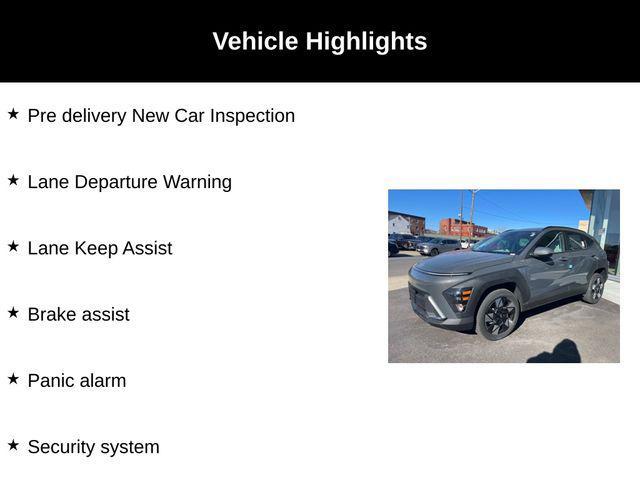 Vehicle Highlights

★ Pre delivery New Car Inspection

★ Lane Departure Warning

★ Lane Keep Assist

★ Brake assist

★ Panic alarm

★ Security system